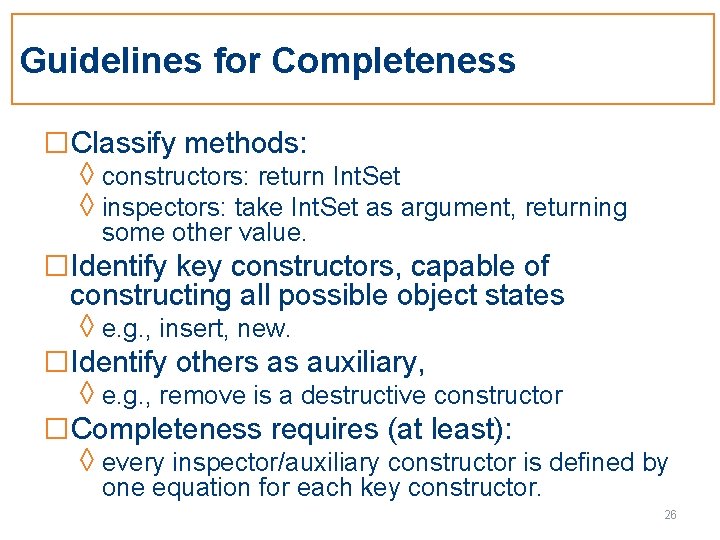 Guidelines for Completeness

□ Classify methods:
◊ constructors: return IntSet
◊ inspectors: take IntSet as argument, returning some other value.

□ Identify key constructors, capable of constructing all possible object states
◊ e.g., insert, new.

□ Identify others as auxiliary,
◊ e.g., remove is a destructive constructor

□ Completeness requires (at least):
◊ every inspector/auxiliary constructor is defined by one equation for each key constructor.

26